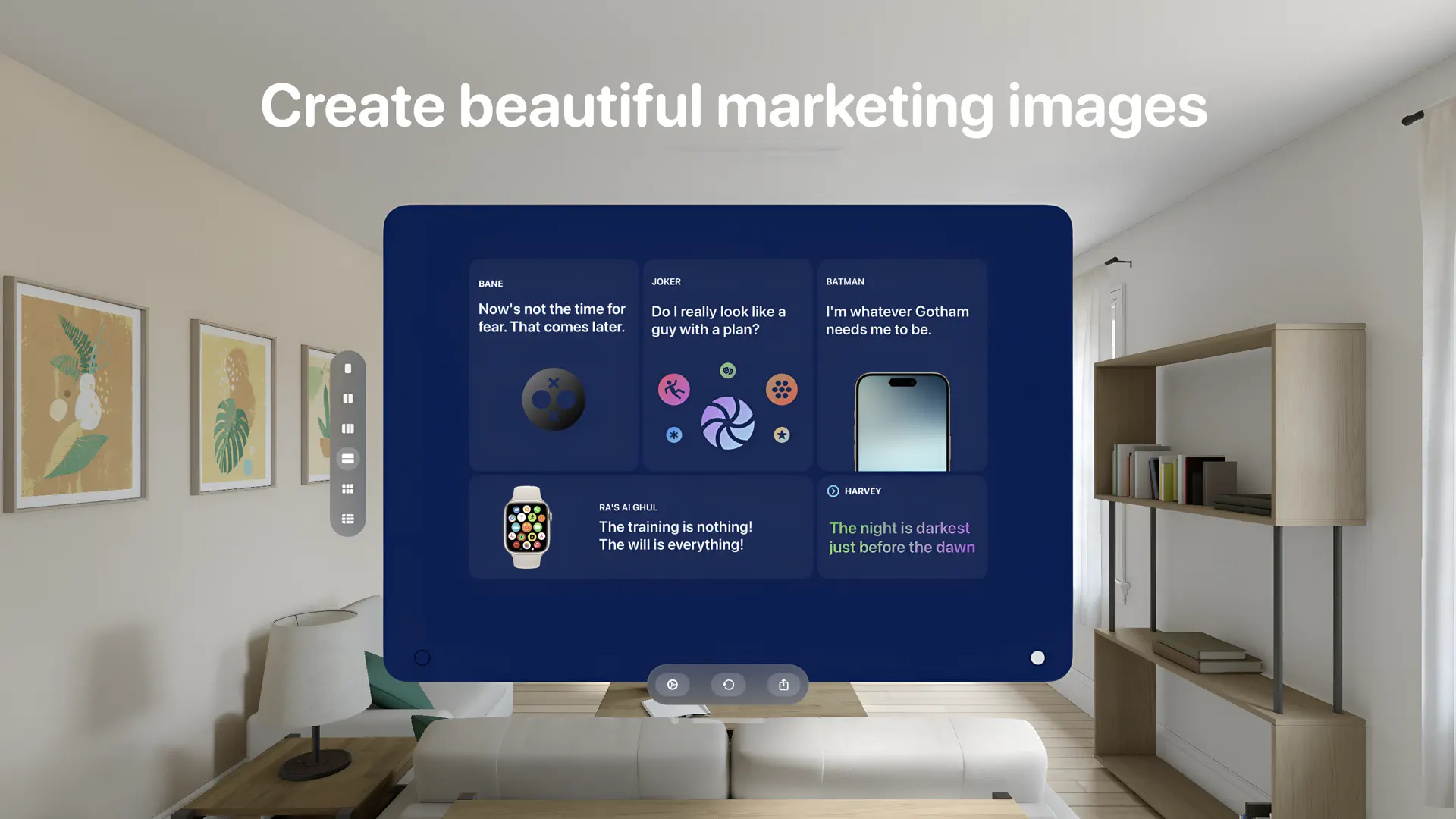 Create beautiful marketing images

BANE
Now's not the time for fear. That comes later.

JOKER
Do I really look like a guy with a plan?

BATMAN
I'm whatever Gotham needs me to be.

RA'S AI GHUL
The training is nothing! The will is everything!

HARVEY
The night is darkest just before the dawn